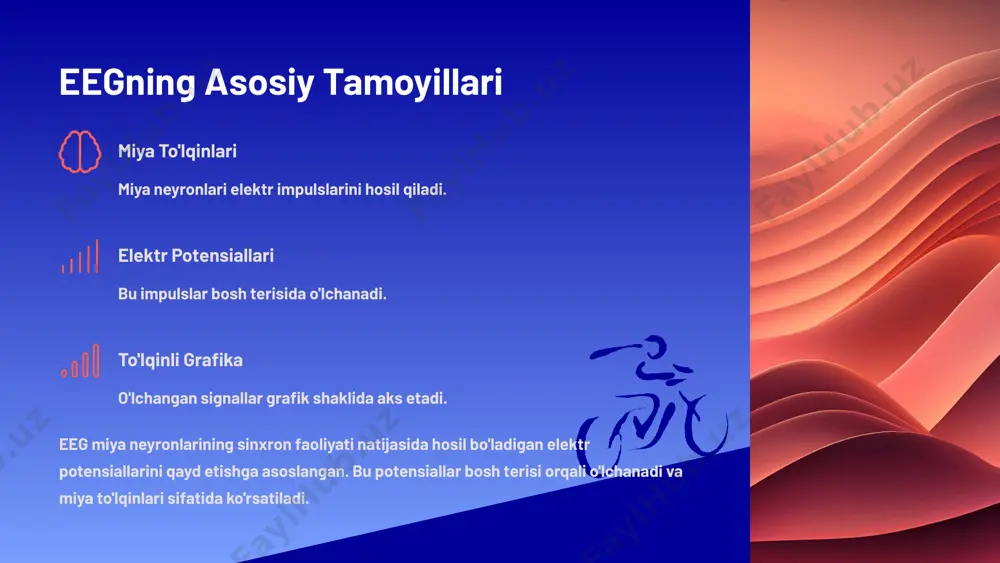 EEGning Asosiy Tamoyillari

Miya To'lqinlari

Miya neyronlari elektr impulslarini hosil qiladi.

Elektr Potensiallari

Bu impulslar bosh terisida o'lchanadi.

To'lqinli Grafika

O'lchangan signallar grafik shaklida aks etadi.

EEG miya neyronlarining sinxron faoliyati natijasida hosil bo'ladigan elektr potensiallarini qayd etishga asoslangan. Bu potensiallar bosh terisi orqali o'lchanadi va miya to'lqinlari sifatida ko'rsatiladi.

Faylhub.uz